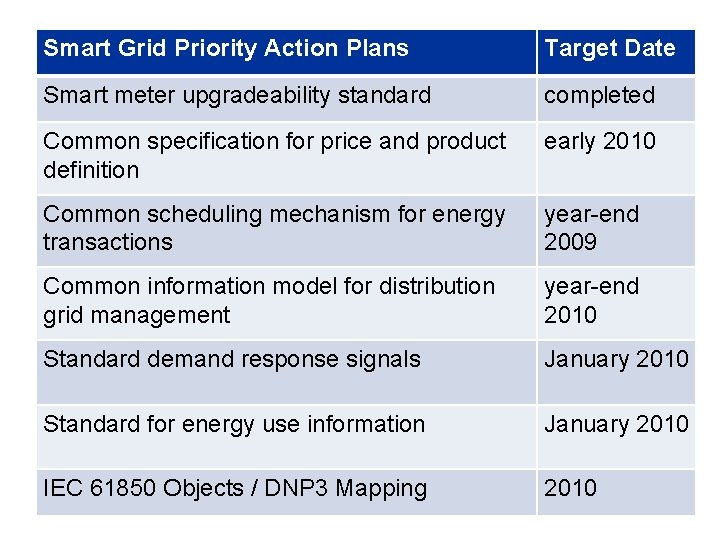 | Smart Grid Priority Action Plans | Target Date |
|---|---|
| Smart meter upgradeability standard | completed |
| Common specification for price and product definition | early 2010 |
| Common scheduling mechanism for energy transactions | year-end 2009 |
| Common information model for distribution grid management | year-end 2010 |
| Standard demand response signals | January 2010 |
| Standard for energy use information | January 2010 |
| IEC 61850 Objects / DNP3 Mapping | 2010 |